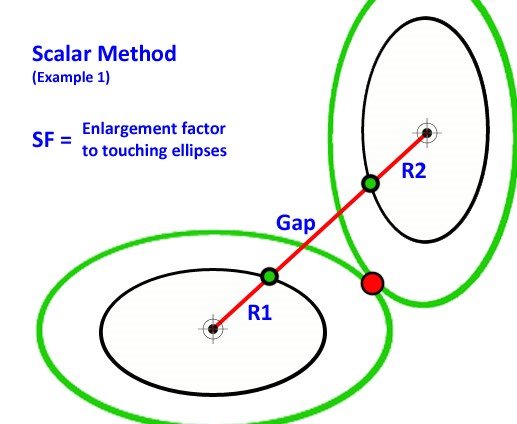 Scalar Method
(Example 1)

SF = Enlargement factor to touching ellipses

R2

Gap

R1